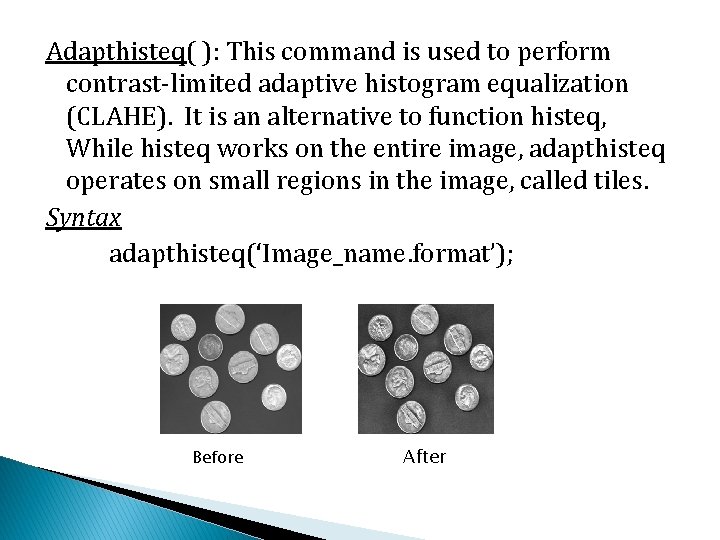 Adapthisteq( ): This command is used to perform contrast-limited adaptive histogram equalization (CLAHE). It is an alternative to function histeq, While histeq works on the entire image, adapthisteq operates on small regions in the image, called tiles.

Syntax

adapthisteq('Image_name.format');

Before

After